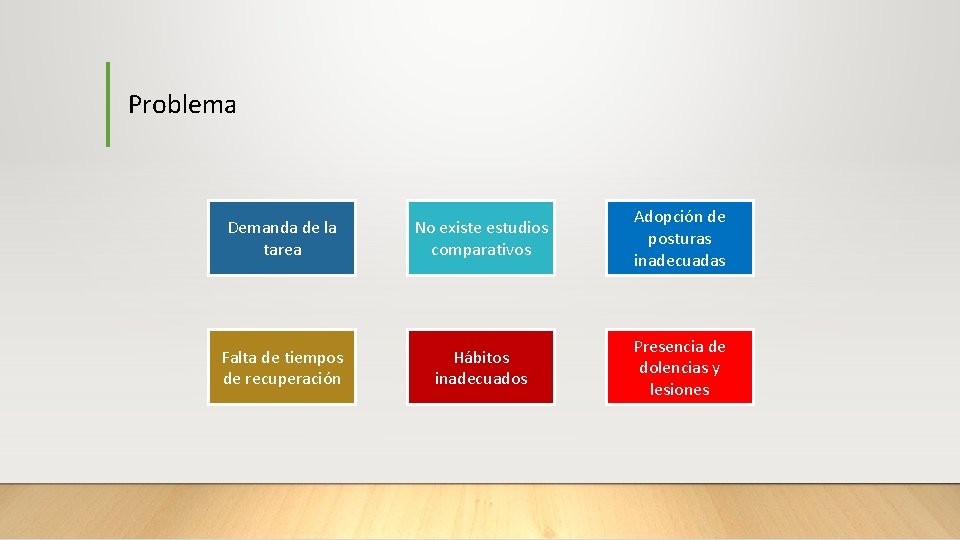 Problema

Demanda de la tarea

No existe estudios comparativos

Adopción de posturas inadecuadas

Falta de tiempos de recuperación

Hábitos inadecuados

Presencia de dolencias y lesiones